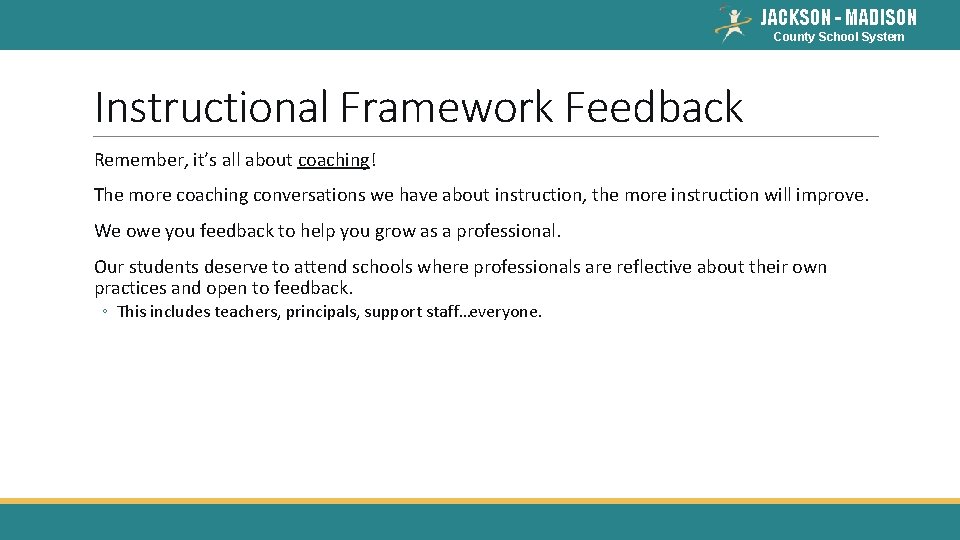 JACKSON - MADISON
County School System

Instructional Framework Feedback

Remember, it's all about coaching!

The more coaching conversations we have about instruction, the more instruction will improve.

We owe you feedback to help you grow as a professional.

Our students deserve to attend schools where professionals are reflective about their own practices and open to feedback.

◦ This includes teachers, principals, support staff…everyone.